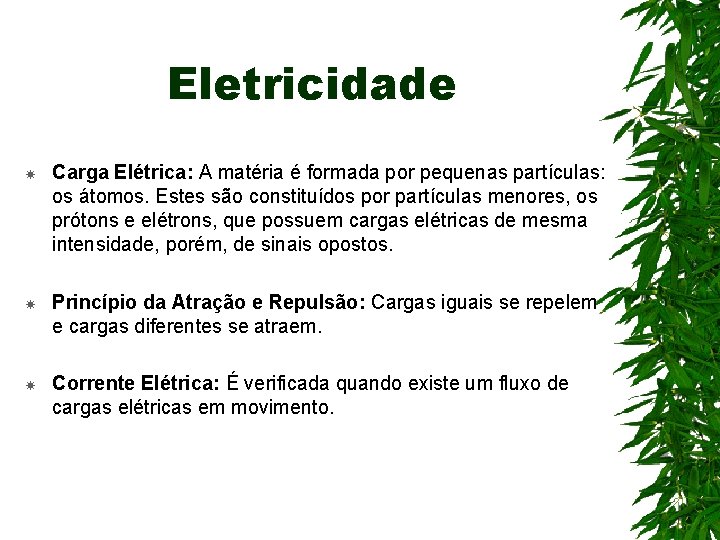 Eletricidade

Carga Elétrica: A matéria é formada por pequenas partículas: os átomos. Estes são constituídos por partículas menores, os prótons e elétrons, que possuem cargas elétricas de mesma intensidade, porém, de sinais opostos.

Princípio da Atração e Repulsão: Cargas iguais se repelem e cargas diferentes se atraem.

Corrente Elétrica: É verificada quando existe um fluxo de cargas elétricas em movimento.